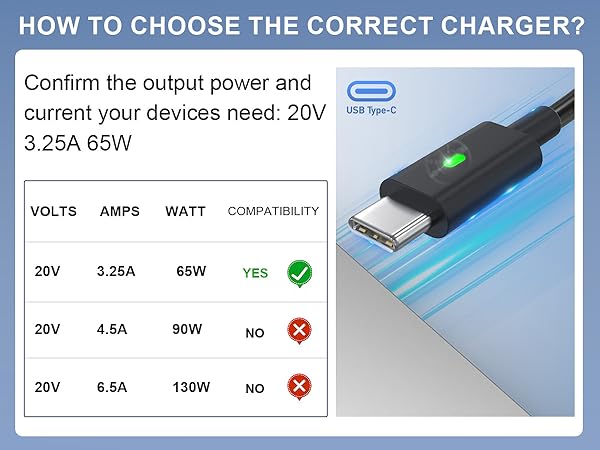 HOW TO CHOOSE THE CORRECT CHARGER?

Confirm the output power and current your devices need: 20V 3.25A 65W

| VOLTS | AMPS | WATT | COMPATIBILITY |
|---|---|---|---|
| 20V | 3.25A | 65W | YES |
| 20V | 4.5A | 90W | NO |
| 20V | 6.5A | 130W | NO |

USB Type-C